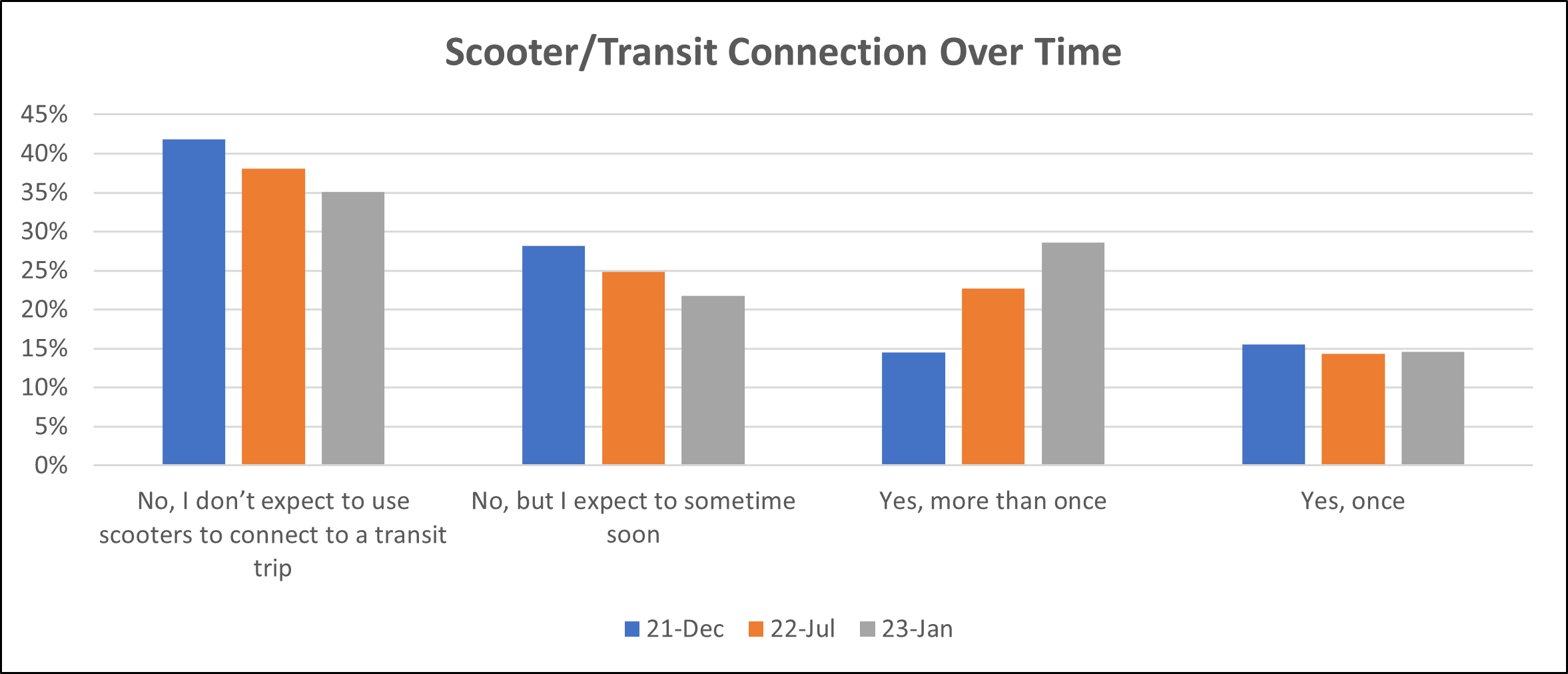 Scooter/Transit Connection Over Time

45%
40%
35%
30%
25%
20%
15%
10%
5%
0%

No, I don’t expect to use scooters to connect to a transit trip

No, but I expect to sometime soon

Yes, more than once

Yes, once

21-Dec 22-Jul 23-Jan